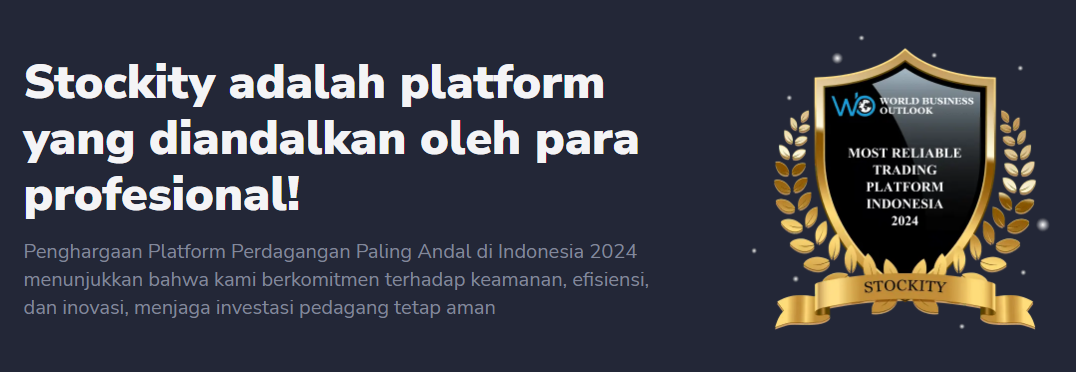 Stockity adalah platform yang diandalkan oleh para profesional!

Penghargaan Platform Perdagangan Paling Andal di Indonesia 2024 menunjukkan bahwa kami berkomitmen terhadap keamanan, efisiensi, dan inovasi, menjaga investasi pedagang tetap aman

WO WORLD BUSINESS OUTLOOK

MOST RELIABLE TRADING PLATFORM INDONESIA 2024

STOCKITY